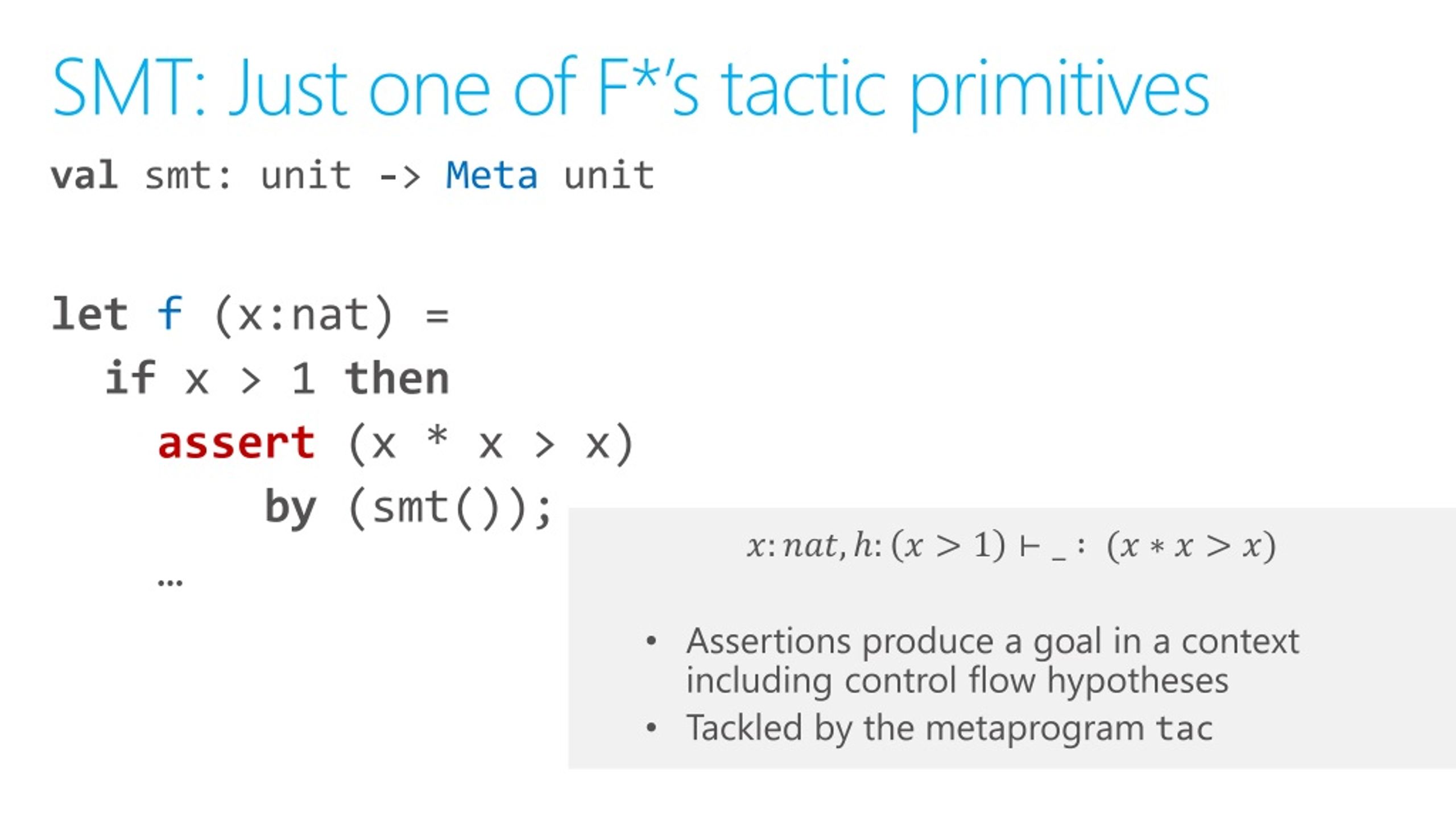 SMT: Just one of F*'s tactic primitives

val smt: unit -> Meta unit

let f (x:nat) =
  if x > 1 then
    assert (x * x > x)
      by (smt());
    ...

$x: nat, h: (x > 1) \vdash \_ : (x * x > x)$

• Assertions produce a goal in a context including control flow hypotheses
• Tackled by the metaprogram tac